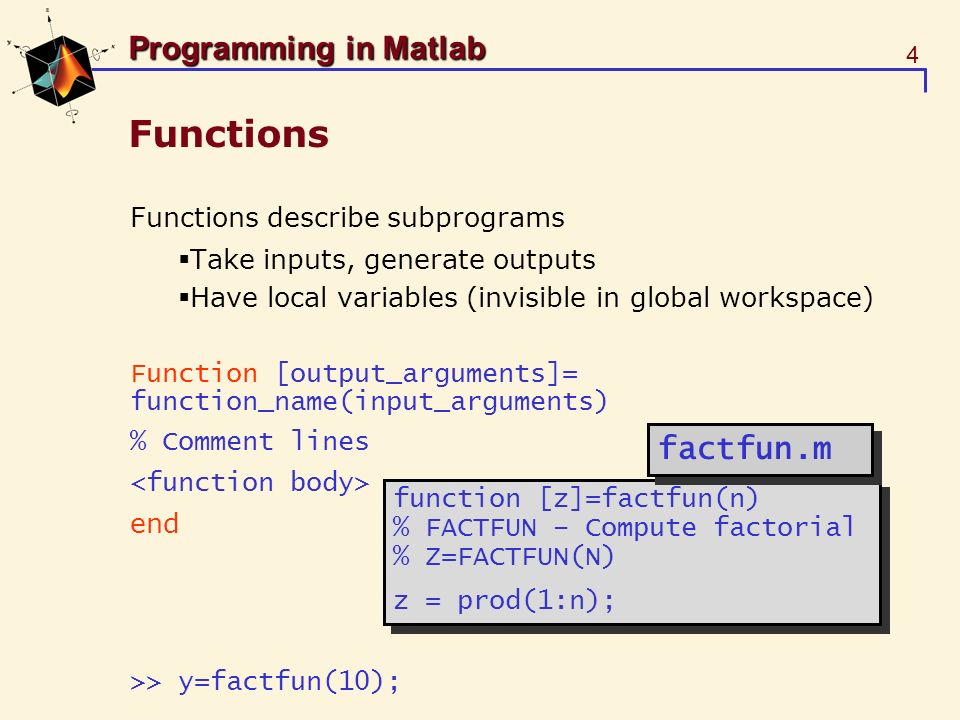 Programming in Matlab

4

Functions

Functions describe subprograms

▪Take inputs, generate outputs

▪Have local variables (invisible in global workspace)

Function [output_arguments]= function_name(input_arguments)

% Comment lines

<function body>

end

factfun.m

function [z]=factfun(n)
% FACTFUN – Compute factorial
% Z=FACTFUN(N)

z = prod(1:n);

>> y=factfun(10);